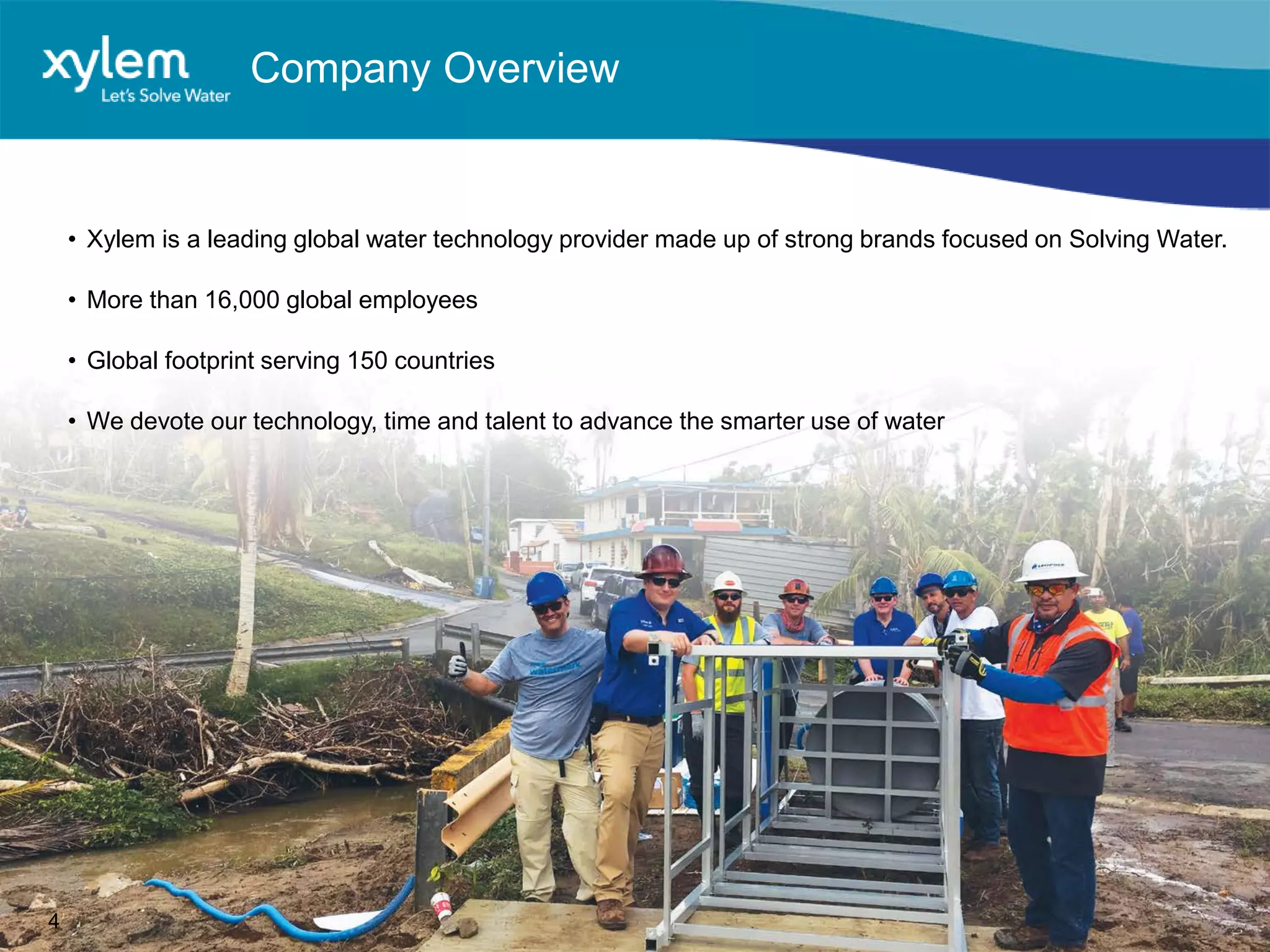 xylem
Let's Solve Water

Company Overview

• Xylem is a leading global water technology provider made up of strong brands focused on Solving Water.

• More than 16,000 global employees

• Global footprint serving 150 countries

• We devote our technology, time and talent to advance the smarter use of water

4